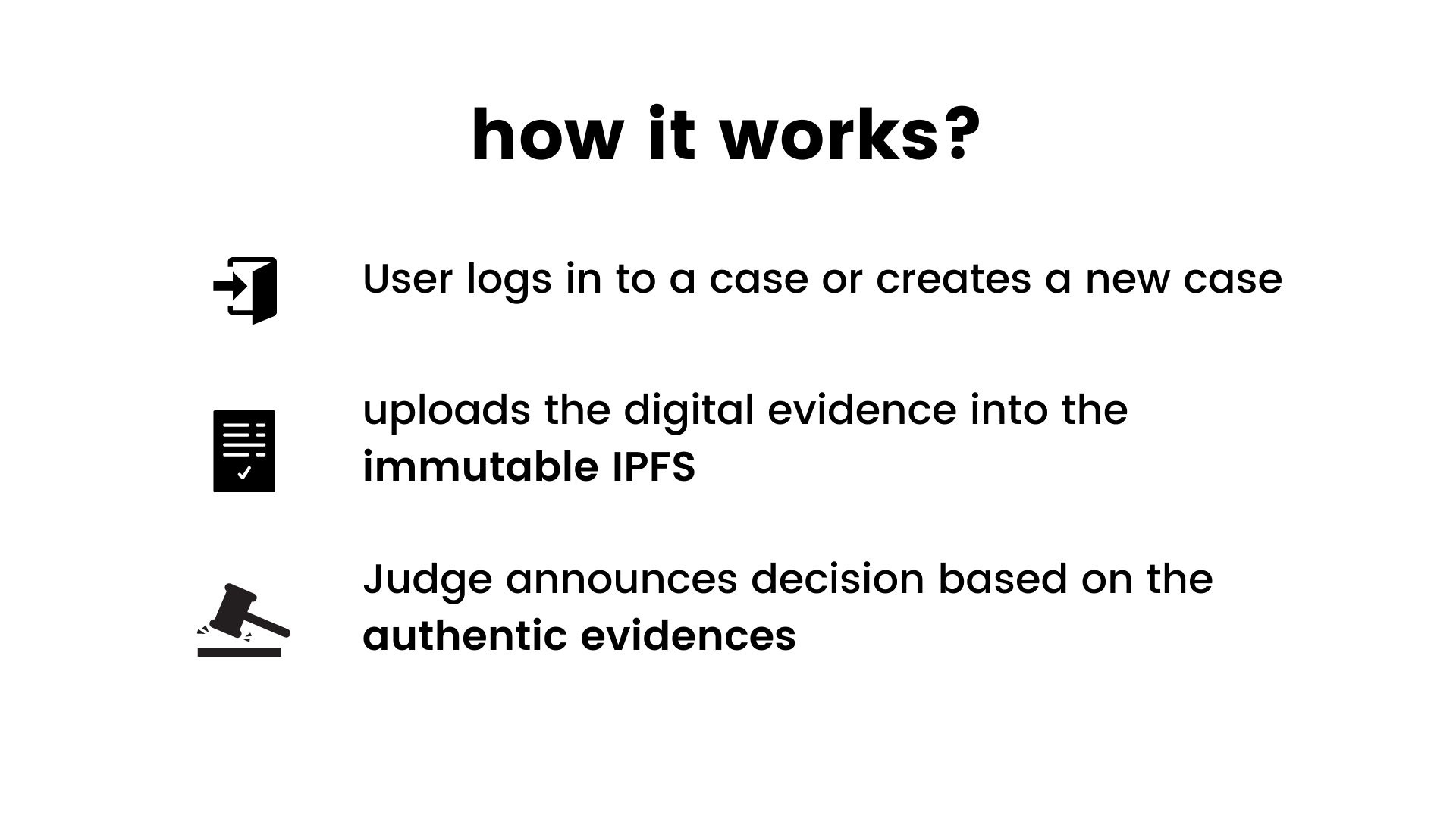 how it works?

User logs in to a case or creates a new case

uploads the digital evidence into the immutable IPFS

Judge announces decision based on the authentic evidences